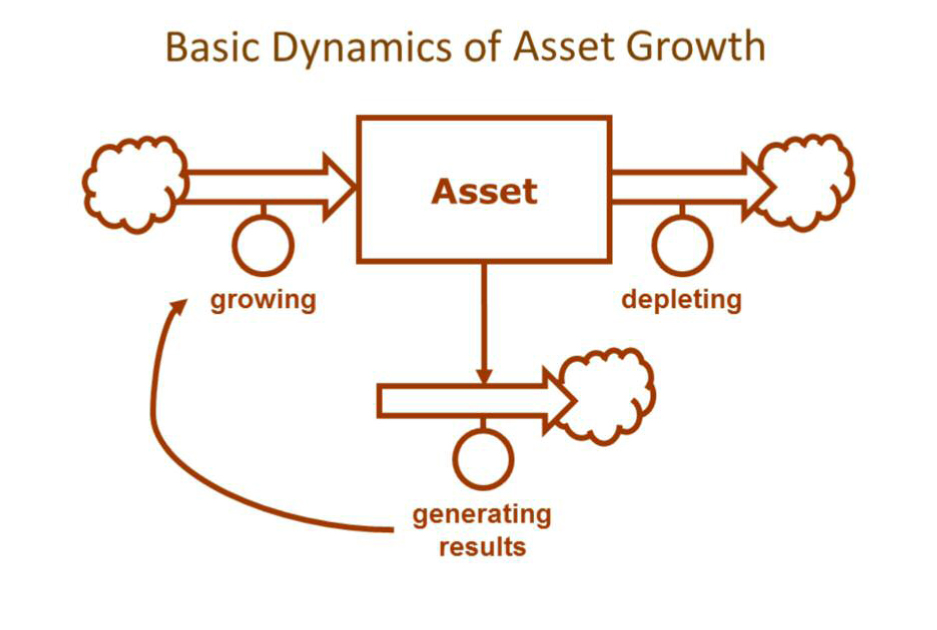 Basic Dynamics of Asset Growth

Asset

growing

depleting

generating results